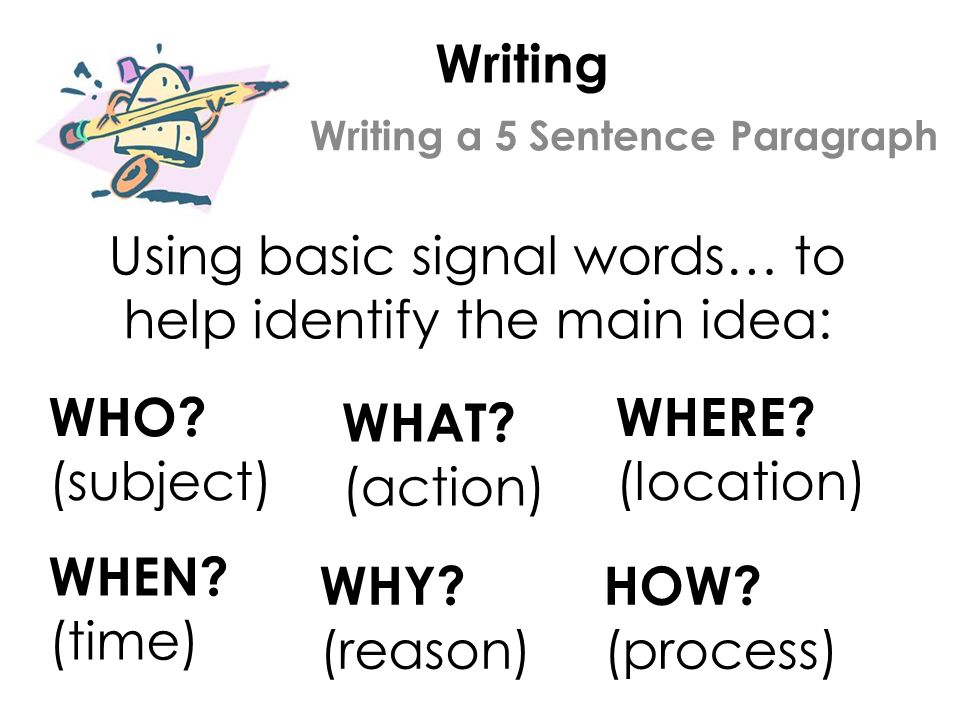 Writing

Writing a 5 Sentence Paragraph

Using basic signal words… to help identify the main idea:

WHO?
(subject)

WHAT?
(action)

WHERE?
(location)

WHEN?
(time)

WHY?
(reason)

HOW?
(process)